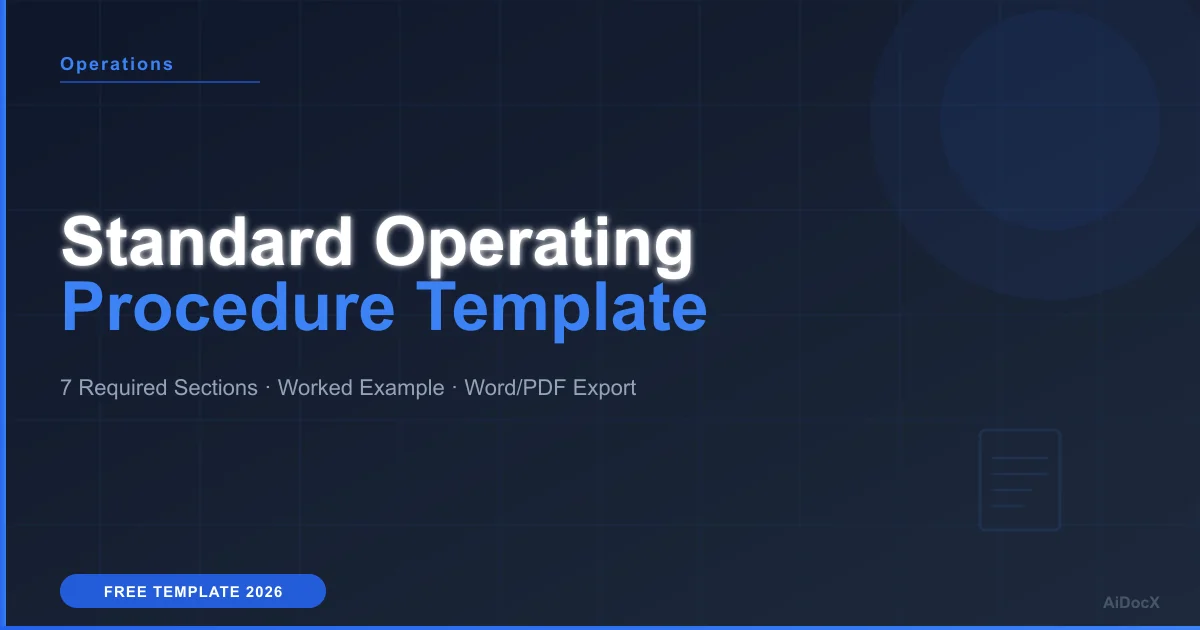 Operations

Standard Operating Procedure Template

7 Required Sections · Worked Example · Word/PDF Export

FREE TEMPLATE 2026

AiDocX